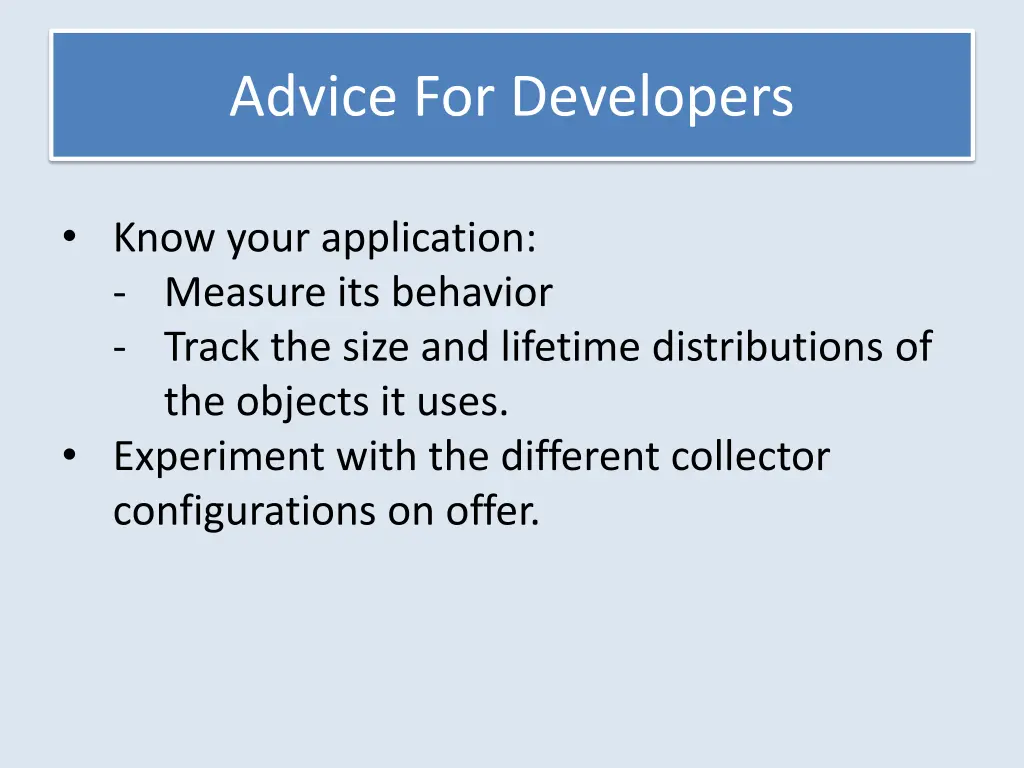 Advice For Developers

• Know your application:
- Measure its behavior
- Track the size and lifetime distributions of the objects it uses.
• Experiment with the different collector configurations on offer.